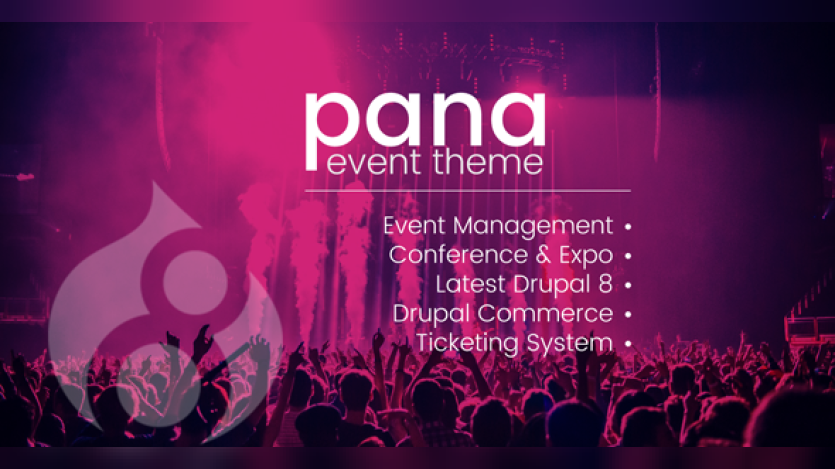 pana
event theme

Event Management •
Conference & Expo •
Latest Drupal 8 •
Drupal Commerce •
Ticketing System •